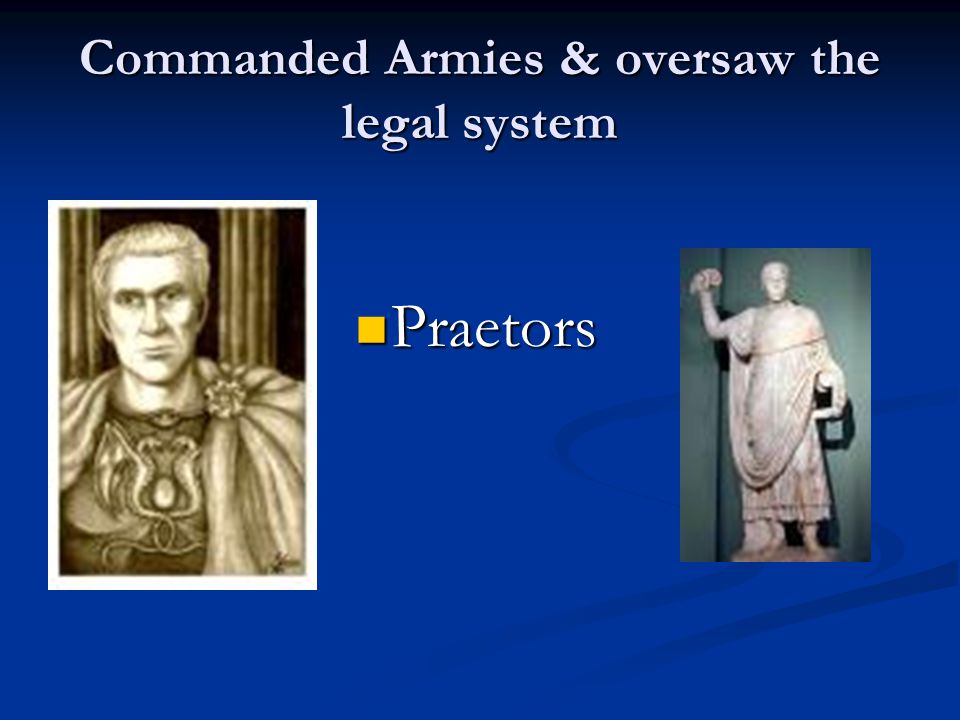 Commanded Armies & oversaw the legal system

Praetors